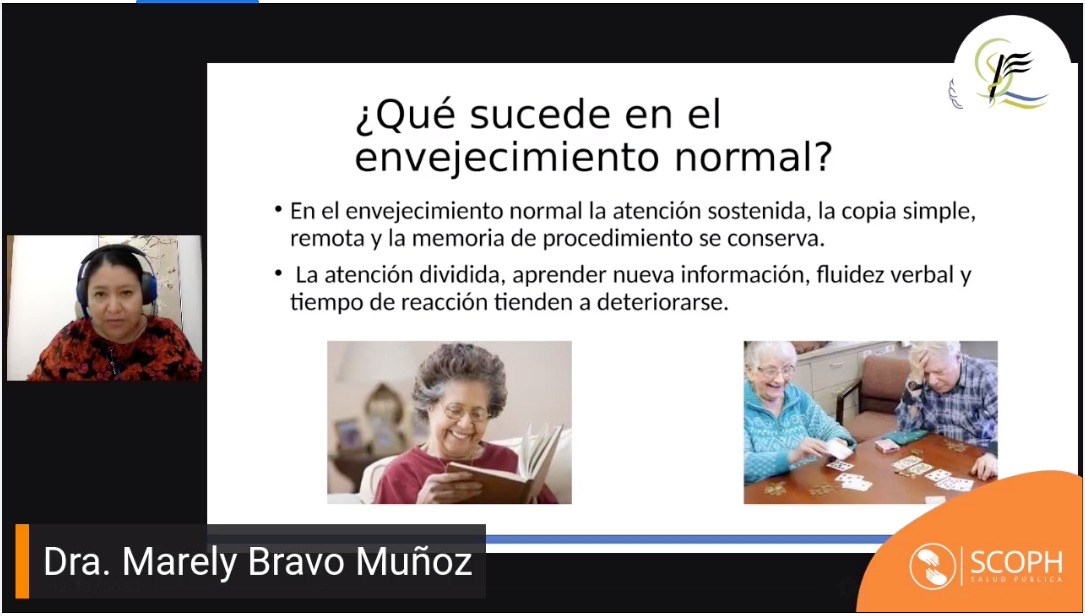 ¿Qué sucede en el envejecimiento normal?

• En el envejecimiento normal la atención sostenida, la copia simple, remota y la memoria de procedimiento se conserva.

• La atención dividida, aprender nueva información, fluidez verbal y tiempo de reacción tienden a deteriorarse.

Dra. Marely Bravo Muñoz

SCOPH
SALUD PÚBLICA